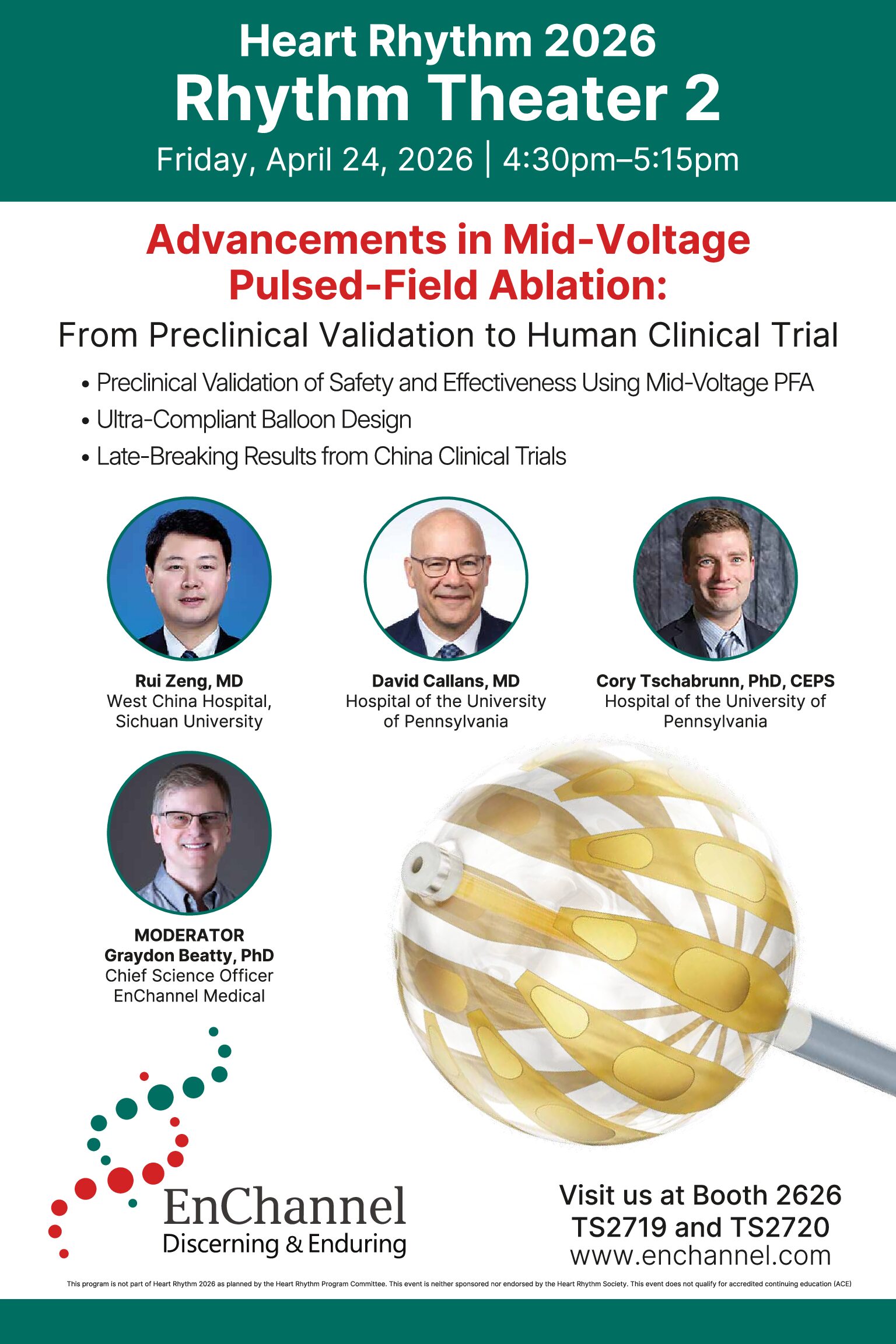 Heart Rhythm 2026
Rhythm Theater 2
Friday, April 24, 2026 | 4:30pm–5:15pm

Advancements in Mid-Voltage Pulsed-Field Ablation:
From Preclinical Validation to Human Clinical Trial

• Preclinical Validation of Safety and Effectiveness Using Mid-Voltage PFA
• Ultra-Compliant Balloon Design
• Late-Breaking Results from China Clinical Trials

Rui Zeng, MD
West China Hospital, Sichuan University

David Callans, MD
Hospital of the University of Pennsylvania

Cory Tschabrunn, PhD, CEPS
Hospital of the University of Pennsylvania

MODERATOR
Graydon Beatty, PhD
Chief Science Officer
EnChannel Medical

EnChannel
Discerning & Enduring

Visit us at Booth 2626
TS2719 and TS2720
www.enchannel.com

This program is not part of Heart Rhythm 2026 as planned by the Heart Rhythm Program Committee. This event is neither sponsored nor endorsed by the Heart Rhythm Society. This event does not qualify for accredited continuing education (ACE)